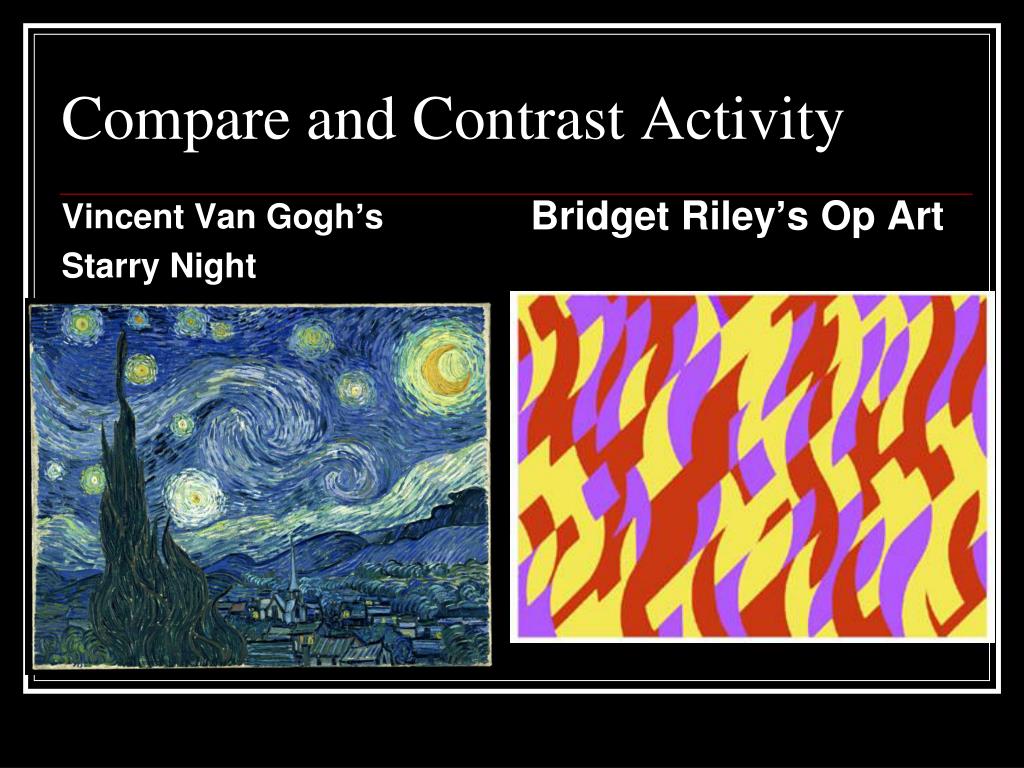 Compare and Contrast Activity

Vincent Van Gogh’s Starry Night

Bridget Riley’s Op Art